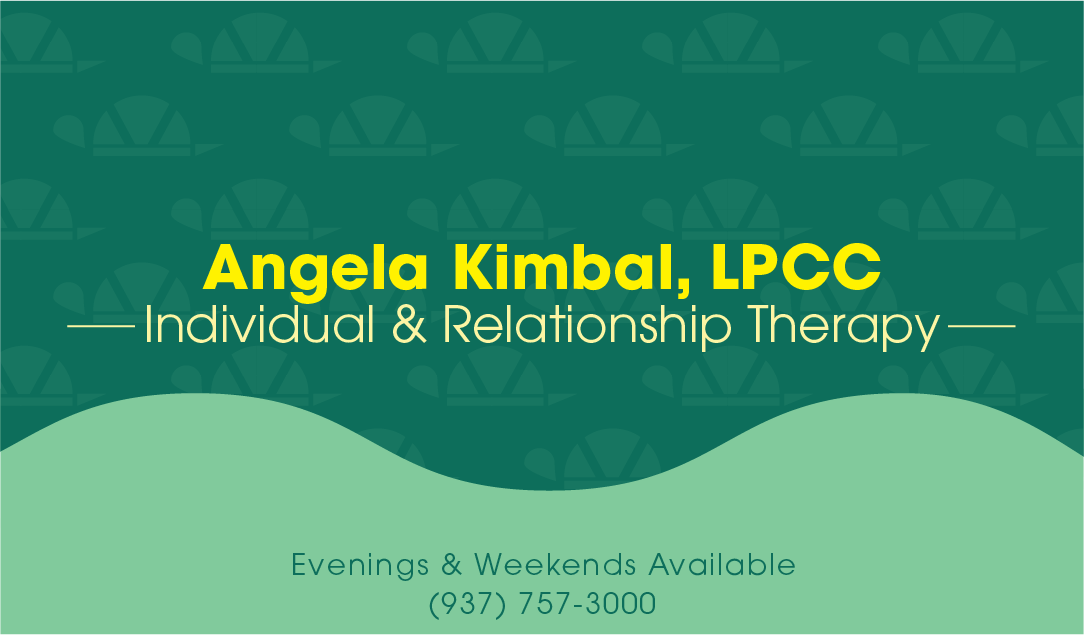 Angela Kimbal, LPCC
Individual & Relationship Therapy

Evenings & Weekends Available
(937) 757-3000